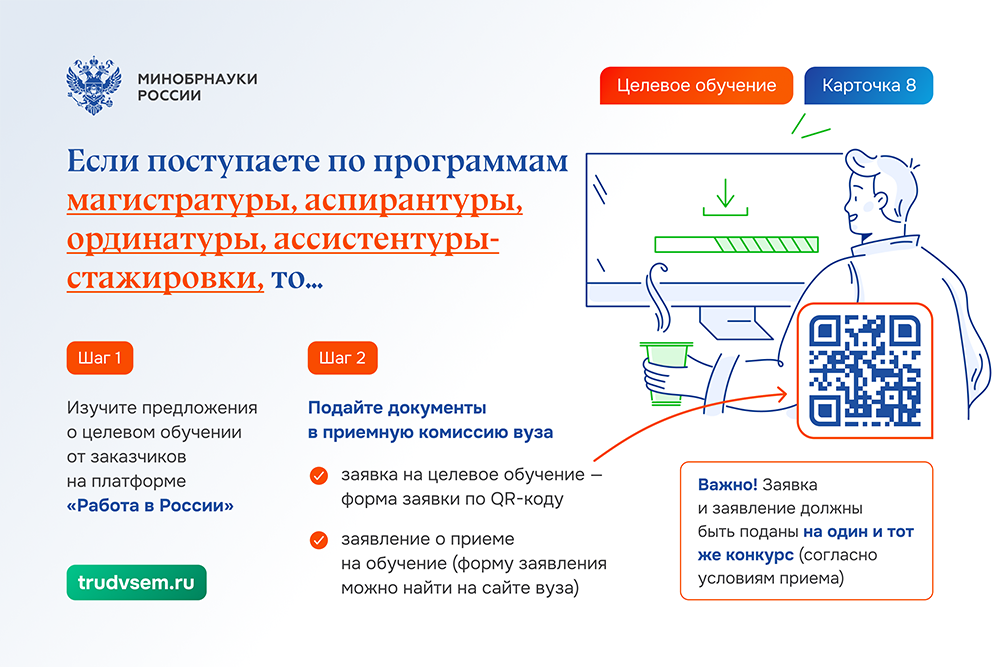 МИНОБРНАУКИ РОССИИ

Целевое обучение

Карточка 8

Если поступаете по программам магистратуры, аспирантуры, ординатуры, ассистентуры-стажировки, то...

Шаг 1

Изучите предложения о целевом обучении от заказчиков на платформе «Работа в России»

trudvsem.ru

Шаг 2

Подайте документы в приемную комиссию вуза

заявка на целевое обучение — форма заявки по QR-коду

заявление о приеме на обучение (форму заявления можно найти на сайте вуза)

Важно! Заявка и заявление должны быть поданы на один и тот же конкурс (согласно условиям приема)